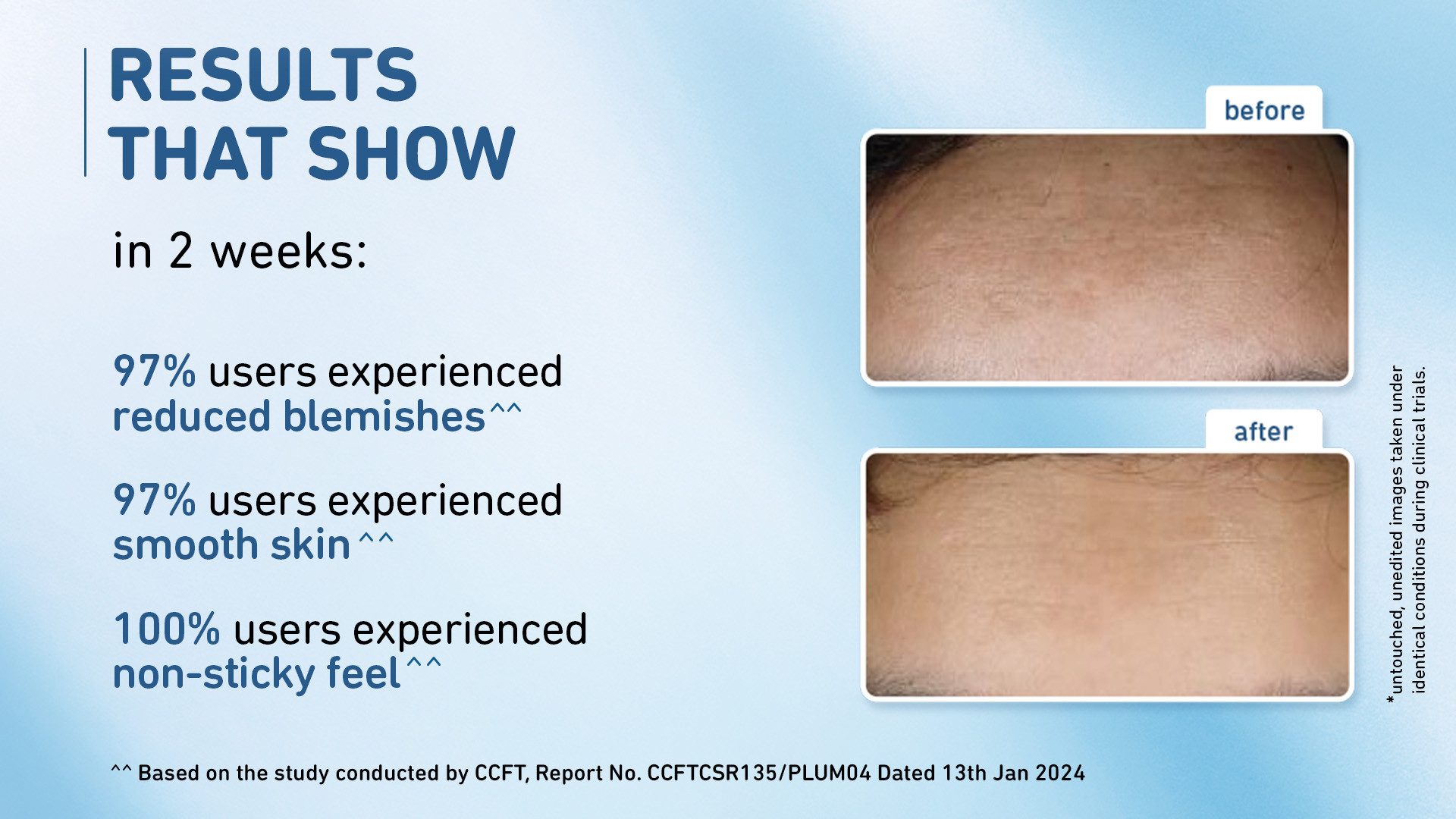 RESULTS THAT SHOW

in 2 weeks:

97% users experienced reduced blemishes^^

97% users experienced smooth skin^^

100% users experienced non-sticky feel^^

before

after

*untouched, unedited images taken under identical conditions during clinical trials.

^^ Based on the study conducted by CCFT, Report No. CCFTCSR135/PLUM04 Dated 13th Jan 2024